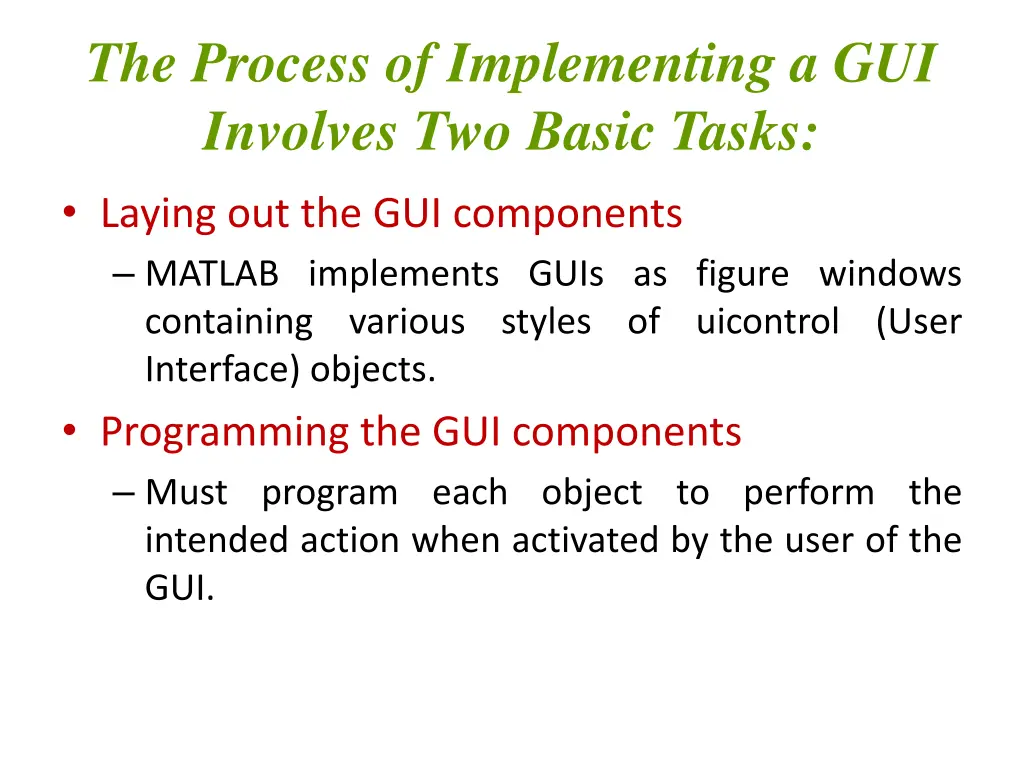 The Process of Implementing a GUI Involves Two Basic Tasks:

• Laying out the GUI components
– MATLAB implements GUIs as figure windows containing various styles of uicontrol (User Interface) objects.

• Programming the GUI components
– Must program each object to perform the intended action when activated by the user of the GUI.